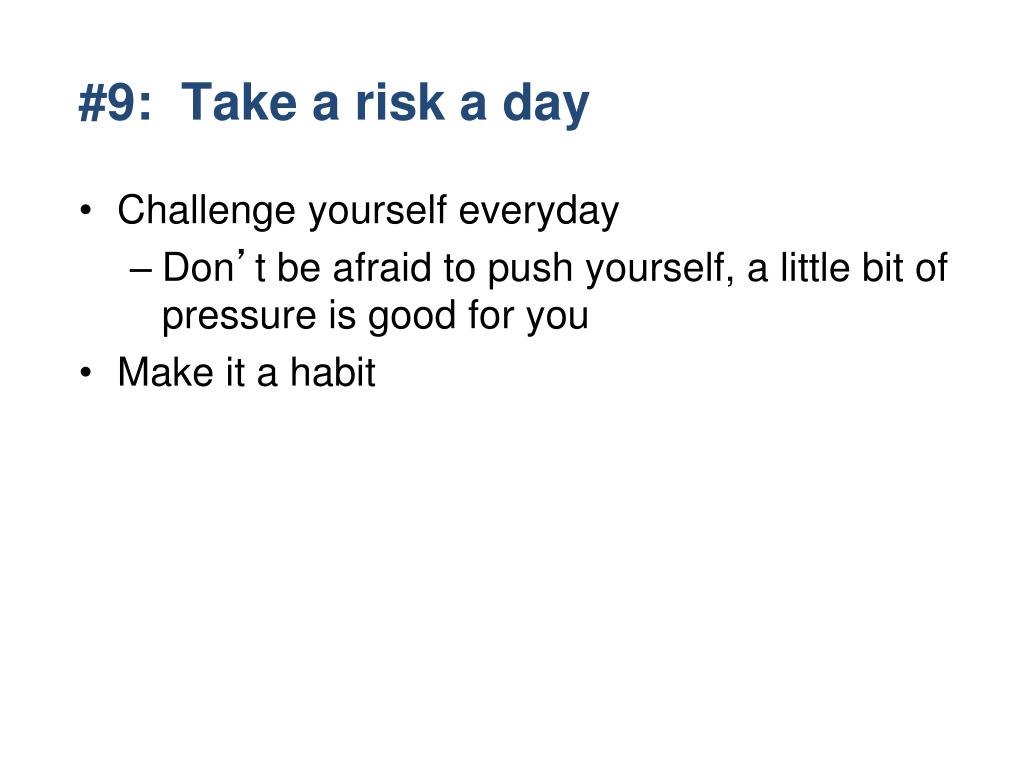 #9: Take a risk a day

• Challenge yourself everyday
– Don’t be afraid to push yourself, a little bit of pressure is good for you
• Make it a habit